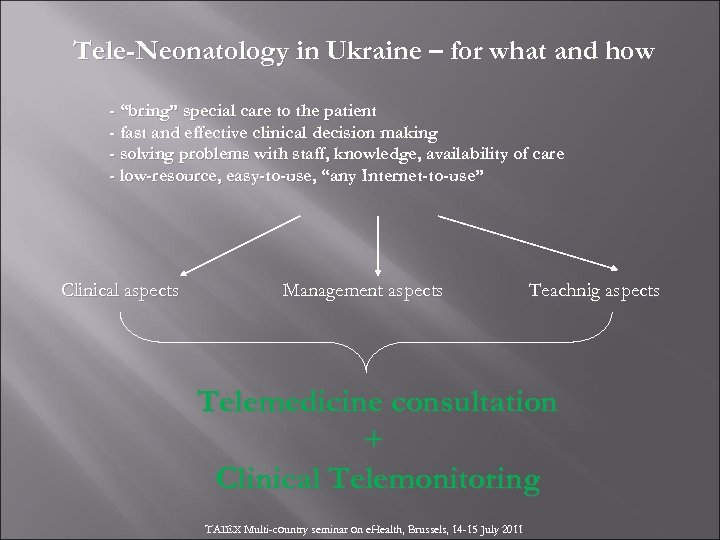 Tele-Neonatology in Ukraine – for what and how

- “bring” special care to the patient
- fast and effective clinical decision making
- solving problems with staff, knowledge, availability of care
- low-resource, easy-to-use, “any Internet-to-use”

Clinical aspects

Management aspects

Teachnig aspects

Telemedicine consultation
+
Clinical Telemonitoring

TAIEX Multi-country seminar on eHealth, Brussels, 14-15 July 2011